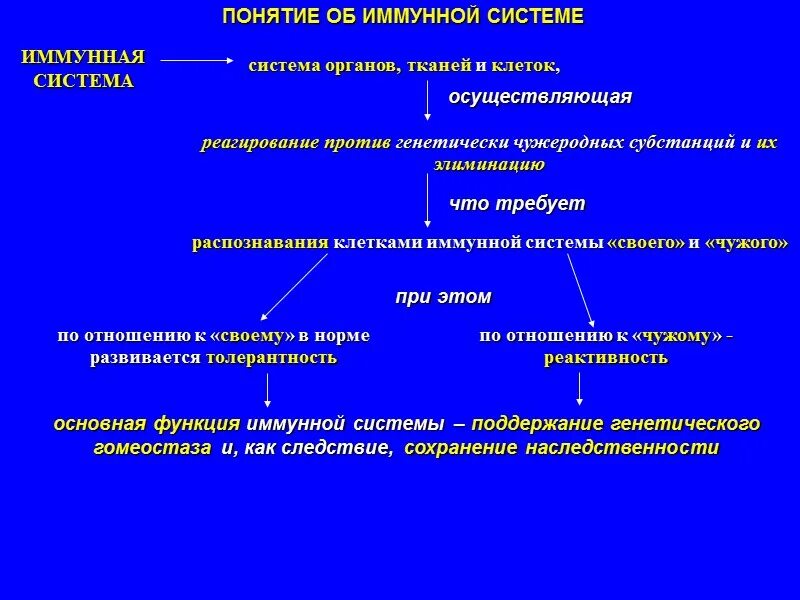 ПОНЯТИЕ ОБ ИММУННОЙ СИСТЕМЕ

ИММУННАЯ СИСТЕМА

система органов, тканей и клеток,

осуществляющая

реагирование против генетически чужеродных субстанций и их элиминацию

что требует

распознавания клетками иммунной системы «своего» и «чужого»

при этом

по отношению к «своему» в норме развивается толерантность

по отношению к «чужому» - реактивность

основная функция иммунной системы – поддержание генетического гомеостаза и, как следствие, сохранение наследственности